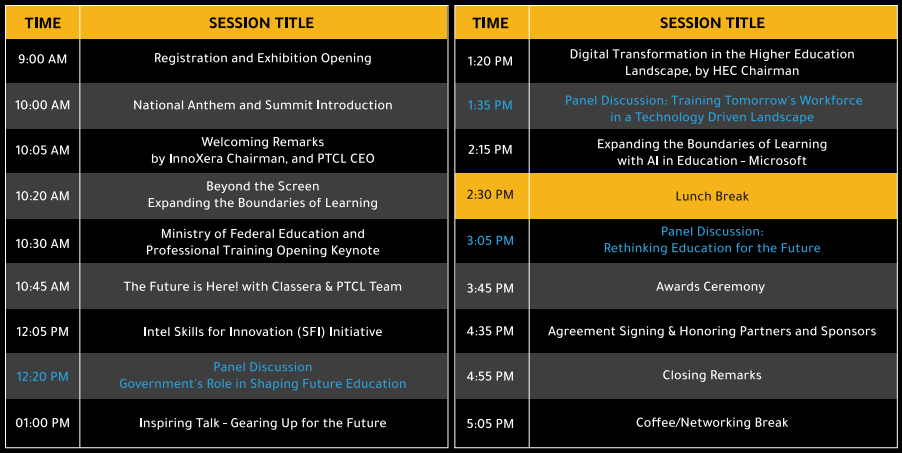 | TIME | SESSION TITLE |
|---|---|
| 9:00 AM | Registration and Exhibition Opening |
| 10:00 AM | National Anthem and Summit Introduction |
| 10:05 AM | Welcoming Remarks by InnoXera Chairman, and PTCL CEO |
| 10:20 AM | Beyond the Screen Expanding the Boundaries of Learning |
| 10:30 AM | Ministry of Federal Education and Professional Training Opening Keynote |
| 10:45 AM | The Future is Here! with Classera & PTCL Team |
| 12:05 PM | Intel Skills for Innovation (SFI) Initiative |
| 12:20 PM | Panel Discussion Government's Role in Shaping Future Education |
| 01:00 PM | Inspiring Talk - Gearing Up for the Future |

| TIME | SESSION TITLE |
|---|---|
| 1:20 PM | Digital Transformation in the Higher Education Landscape, by HEC Chairman |
| 1:35 PM | Panel Discussion: Training Tomorrow's Workforce in a Technology Driven Landscape |
| 2:15 PM | Expanding the Boundaries of Learning with AI in Education - Microsoft |
| 2:30 PM | Lunch Break |
| 3:05 PM | Panel Discussion: Rethinking Education for the Future |
| 3:45 PM | Awards Ceremony |
| 4:35 PM | Agreement Signing & Honoring Partners and Sponsors |
| 4:55 PM | Closing Remarks |
| 5:05 PM | Coffee/Networking Break |